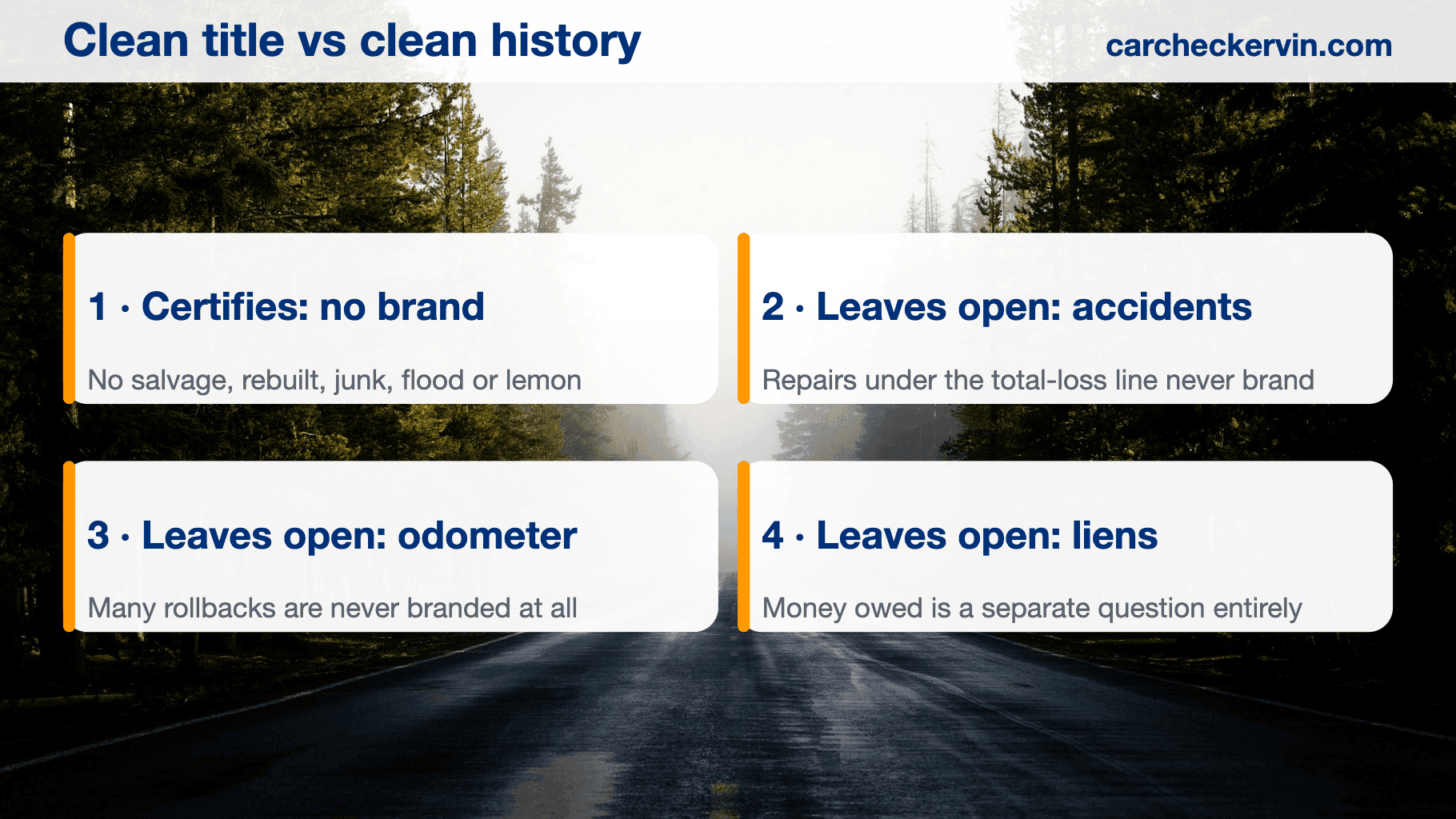 Clean title vs clean history

carcheckervin.com

1 · Certifies: no brand

No salvage, rebuilt, junk, flood or lemon

2 · Leaves open: accidents

Repairs under the total-loss line never brand

3 · Leaves open: odometer

Many rollbacks are never branded at all

4 · Leaves open: liens

Money owed is a separate question entirely